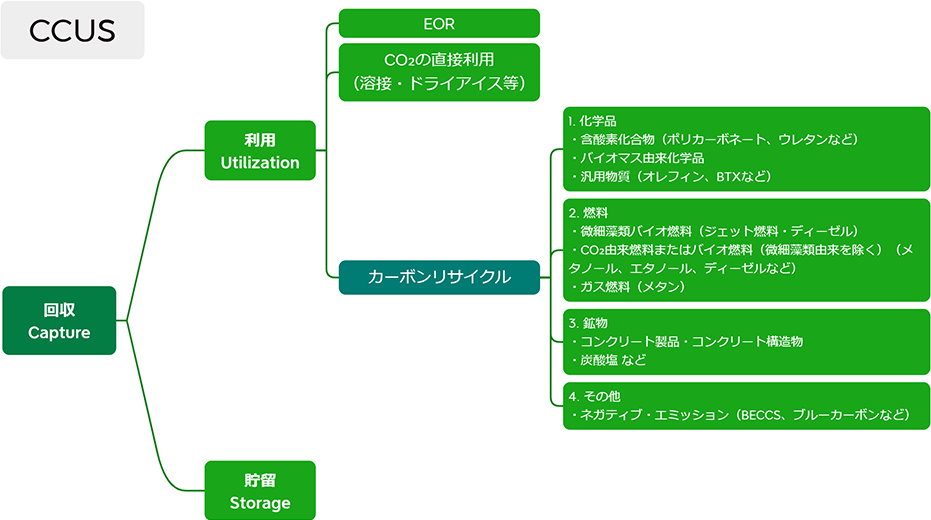 CCUS

回収
Capture

利用
Utilization

貯留
Storage

EOR

$CO_2$の直接利用
（溶接・ドライアイス等）

カーボンリサイクル

1. 化学品
・含酸素化合物（ポリカーボネート、ウレタンなど）
・バイオマス由来化学品
・汎用物質（オレフィン、BTXなど）

2. 燃料
・微細藻類バイオ燃料（ジェット燃料・ディーゼル）
・$CO_2$由来燃料またはバイオ燃料（微細藻類由来を除く）（メタノール、エタノール、ディーゼルなど）
・ガス燃料（メタン）

3. 鉱物
・コンクリート製品・コンクリート構造物
・炭酸塩 など

4. その他
・ネガティブ・エミッション（BECCS、ブルーカーボンなど）